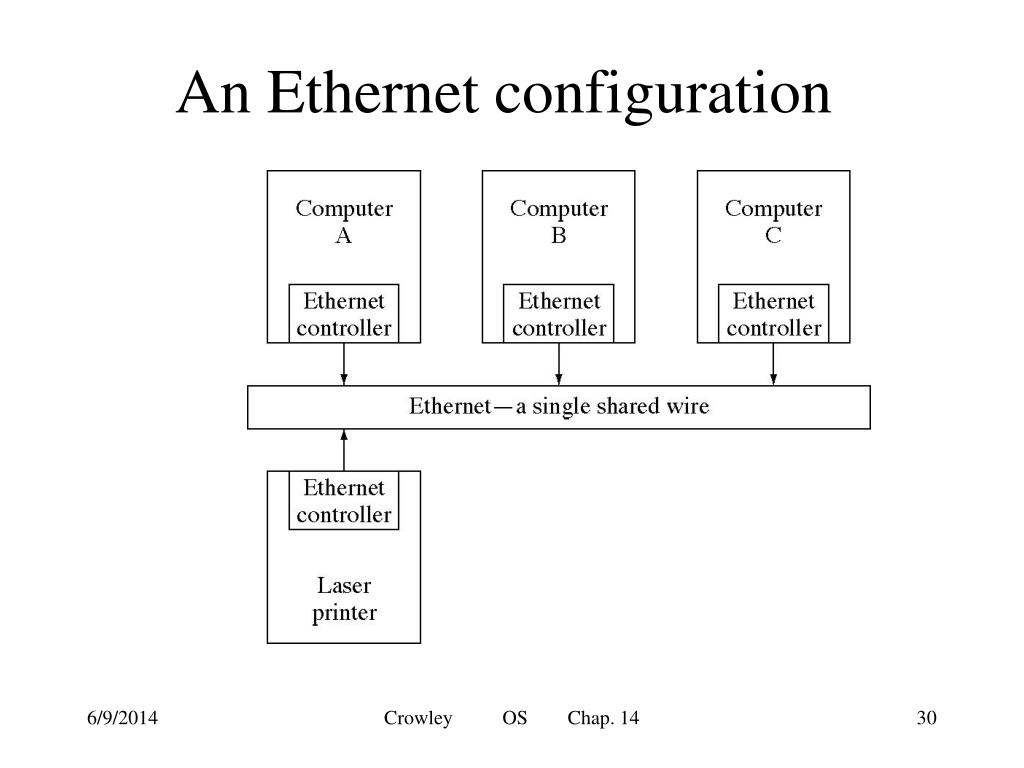 An Ethernet configuration

Computer A

Ethernet controller

Computer B

Ethernet controller

Computer C

Ethernet controller

Ethernet—a single shared wire

Ethernet controller

Laser printer

6/9/2014

Crowley OS Chap. 14

30